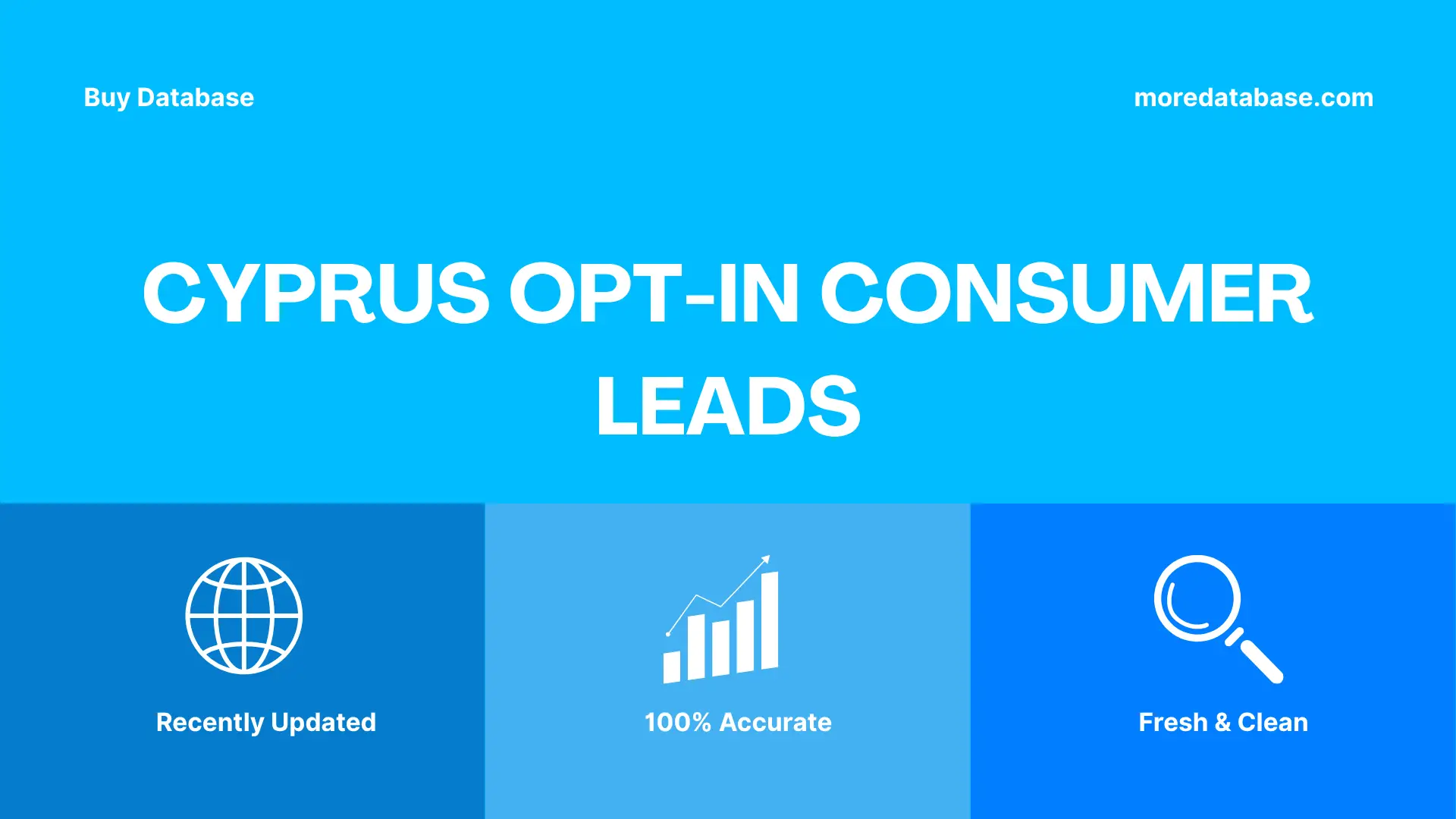 Buy Database

moredatabase.com

CYPRUS OPT-IN CONSUMER LEADS

Recently Updated

100% Accurate

Fresh & Clean